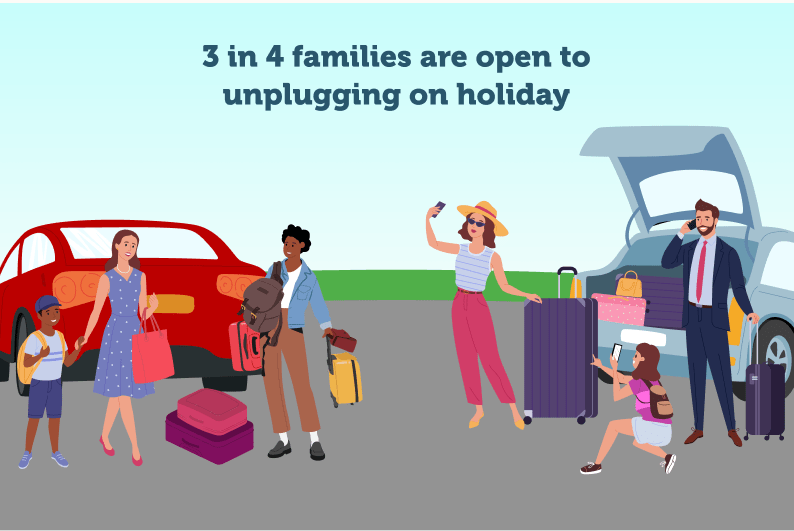 3 in 4 families are open to unplugging on holiday